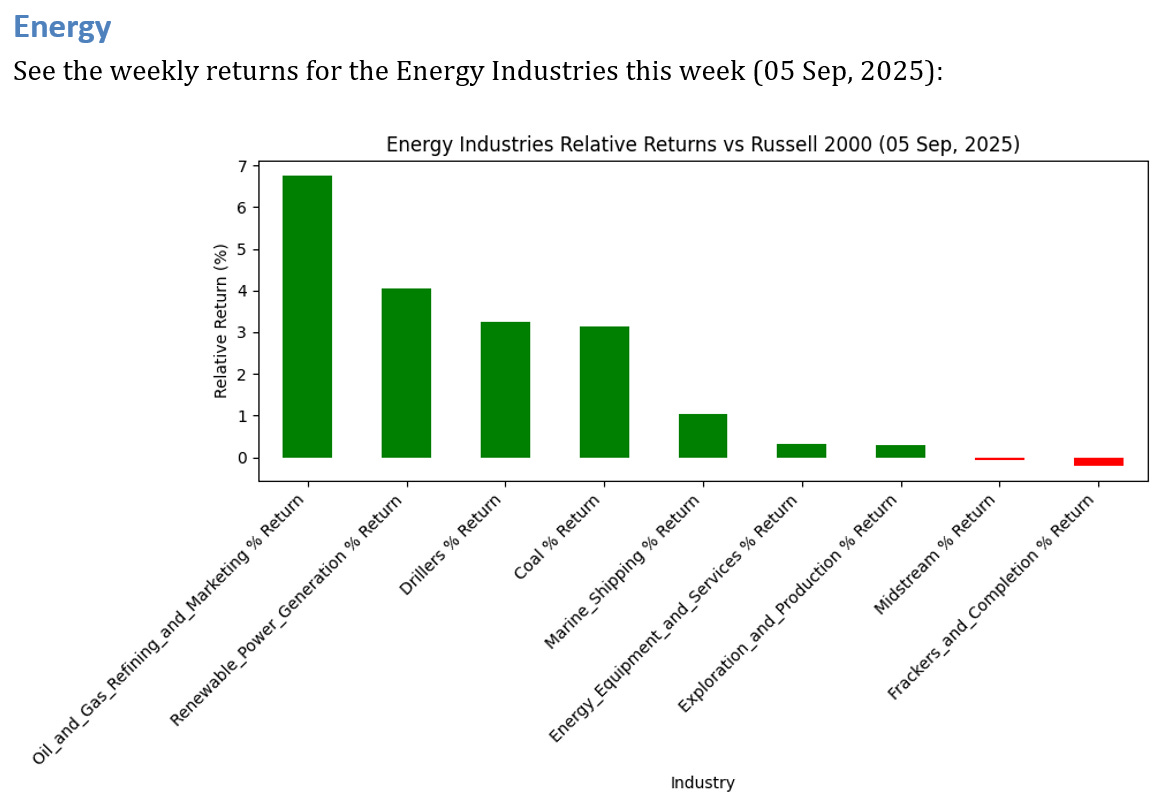 Energy

See the weekly returns for the Energy Industries this week (05 Sep, 2025):

Energy Industries Relative Returns vs Russell 2000 (05 Sep, 2025)

Relative Return (%)

7
6
5
4
3
2
1
0

Oil_and_Gas_Refining_and_Marketing % Return
Renewable_Power_Generation % Return
Drillers % Return
Coal % Return
Marine_Shipping % Return
Energy_Equipment_and_Services % Return
Exploration_and_Production % Return
Midstream % Return
Frackers_and_Completion % Return

Industry